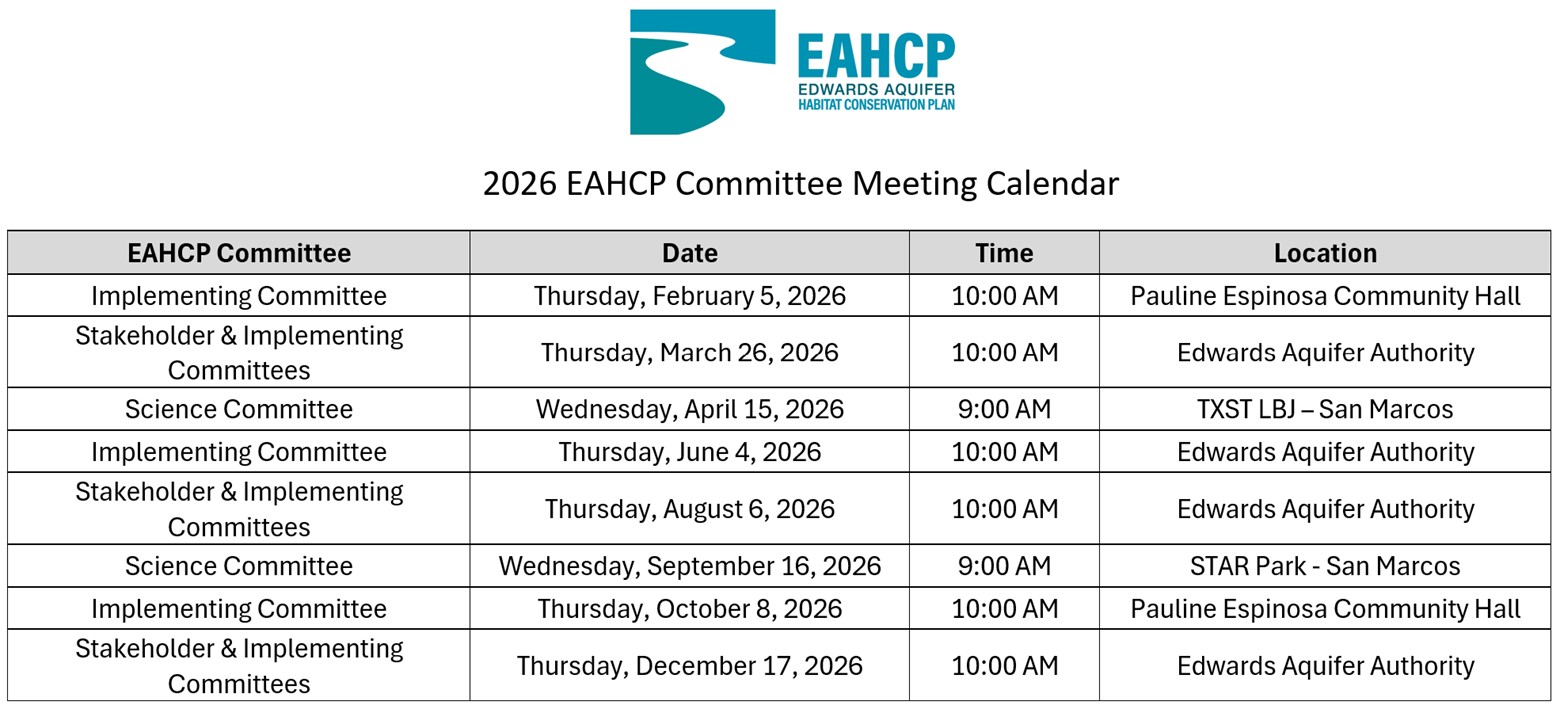 EAHCP
EDWARDS AQUIFER
HABITAT CONSERVATION PLAN

2026 EAHCP Committee Meeting Calendar

| EAHCP Committee | Date | Time | Location |
|---|---|---|---|
| Implementing Committee | Thursday, February 5, 2026 | 10:00 AM | Pauline Espinosa Community Hall |
| Stakeholder & Implementing Committees | Thursday, March 26, 2026 | 10:00 AM | Edwards Aquifer Authority |
| Science Committee | Wednesday, April 15, 2026 | 9:00 AM | TXST LBJ – San Marcos |
| Implementing Committee | Thursday, June 4, 2026 | 10:00 AM | Edwards Aquifer Authority |
| Stakeholder & Implementing Committees | Thursday, August 6, 2026 | 10:00 AM | Edwards Aquifer Authority |
| Science Committee | Wednesday, September 16, 2026 | 9:00 AM | STAR Park - San Marcos |
| Implementing Committee | Thursday, October 8, 2026 | 10:00 AM | Pauline Espinosa Community Hall |
| Stakeholder & Implementing Committees | Thursday, December 17, 2026 | 10:00 AM | Edwards Aquifer Authority |